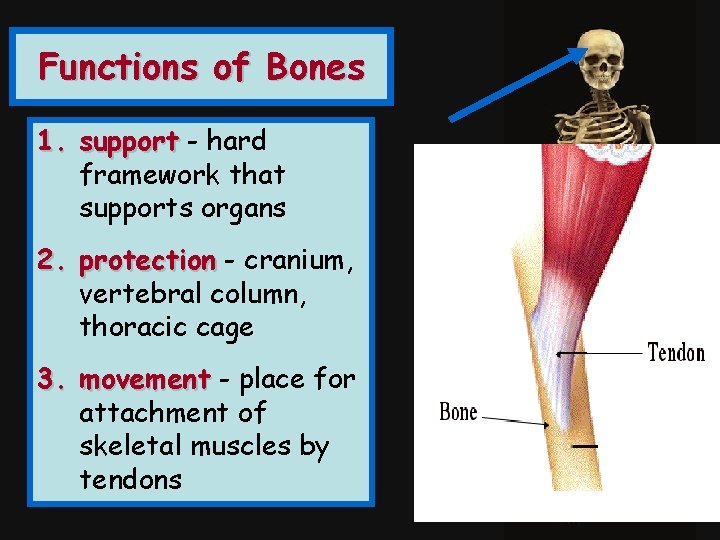 Functions of Bones

1. support - hard framework that supports organs

2. protection - cranium, vertebral column, thoracic cage

3. movement - place for attachment of skeletal muscles by tendons

Tendon

Bone